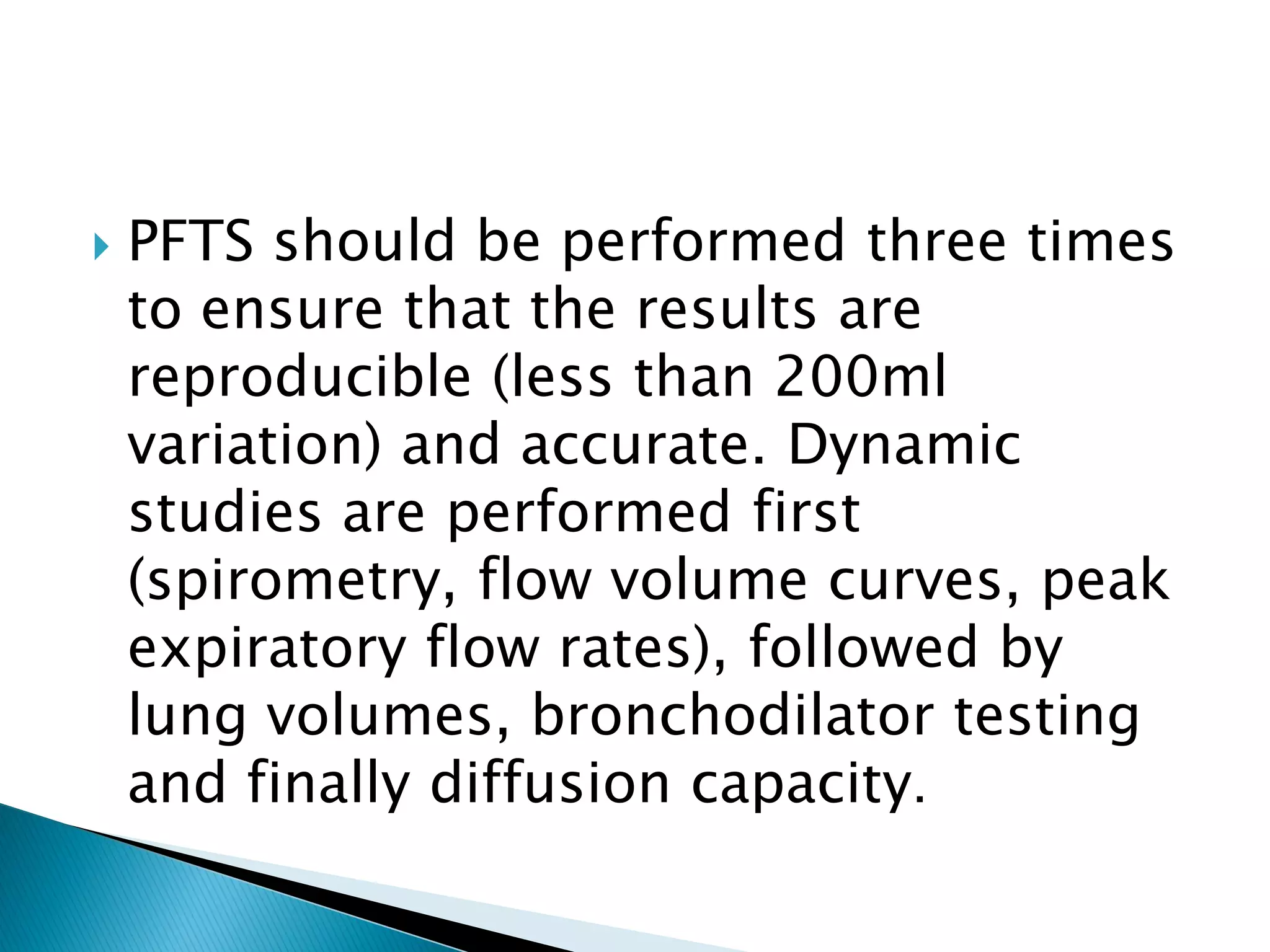 PFTS should be performed three times to ensure that the results are reproducible (less than 200ml variation) and accurate. Dynamic studies are performed first (spirometry, flow volume curves, peak expiratory flow rates), followed by lung volumes, bronchodilator testing and finally diffusion capacity.